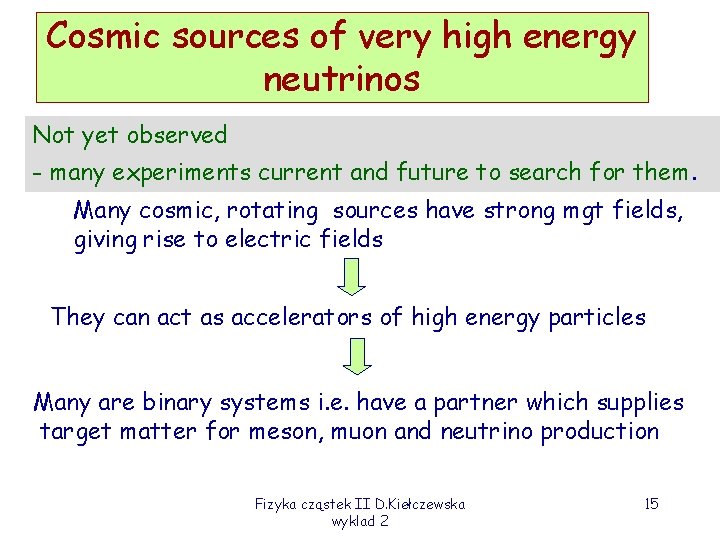 Cosmic sources of very high energy neutrinos

Not yet observed
- many experiments current and future to search for them.

Many cosmic, rotating sources have strong mgt fields, giving rise to electric fields

They can act as accelerators of high energy particles

Many are binary systems i.e. have a partner which supplies target matter for meson, muon and neutrino production

Fizyka cząstek II D.Kiełczewska wyklad 2

15